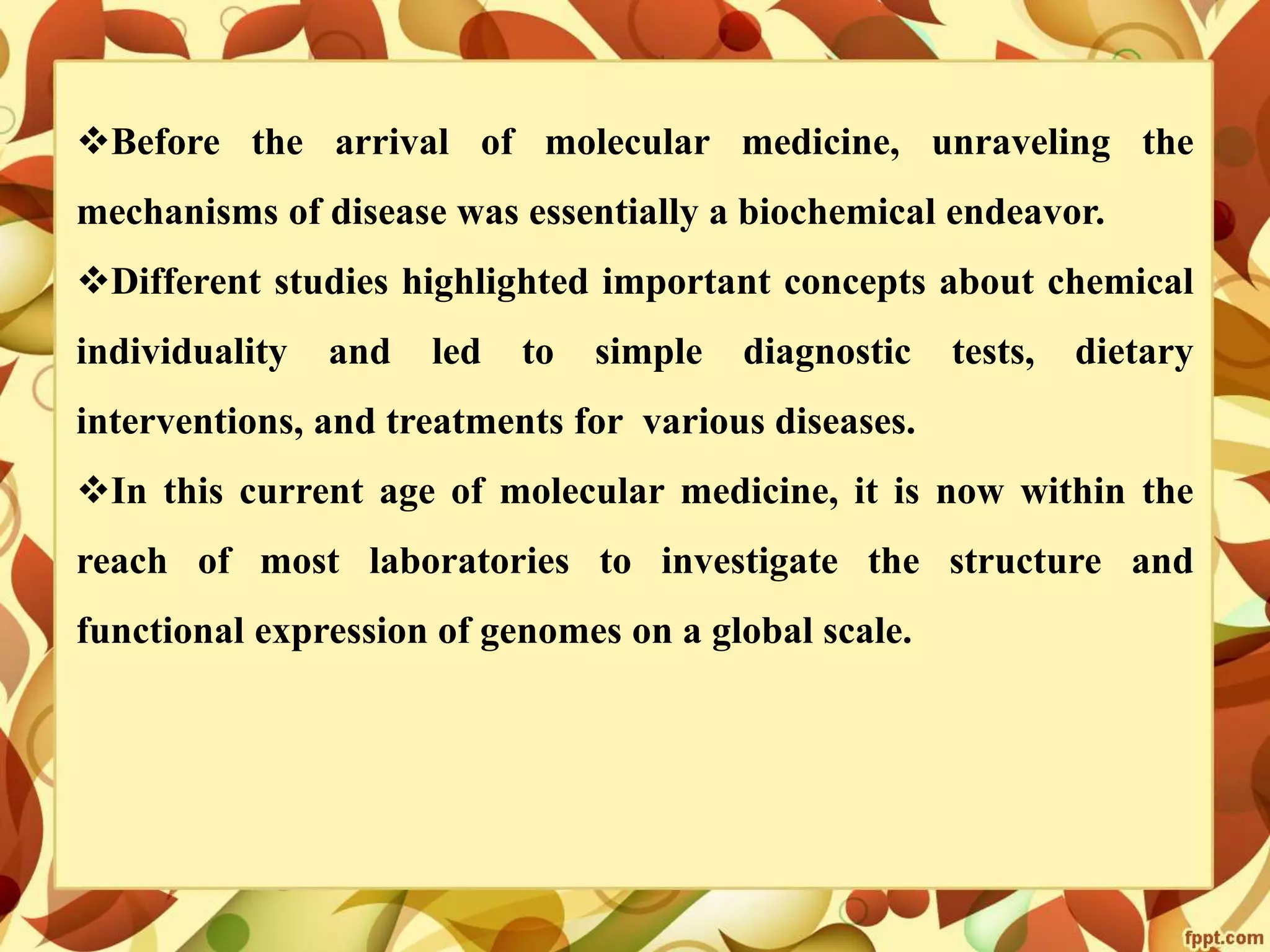 ❖Before the arrival of molecular medicine, unraveling the mechanisms of disease was essentially a biochemical endeavor.

❖Different studies highlighted important concepts about chemical individuality and led to simple diagnostic tests, dietary interventions, and treatments for various diseases.

❖In this current age of molecular medicine, it is now within the reach of most laboratories to investigate the structure and functional expression of genomes on a global scale.

fppt.com